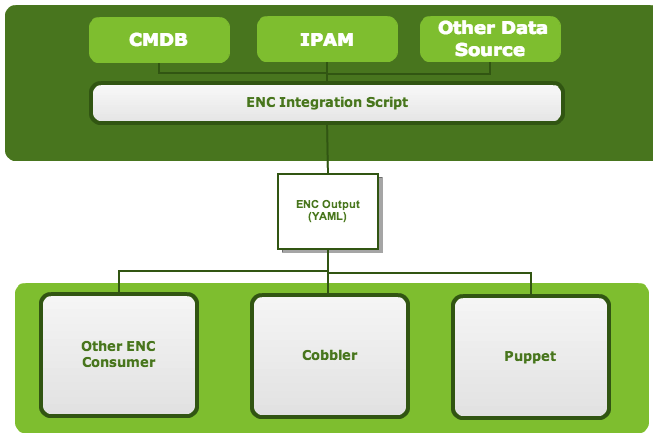 CMDB

IPAM

Other Data Source

ENC Integration Script

ENC Output (YAML)

Other ENC Consumer

Cobbler

Puppet